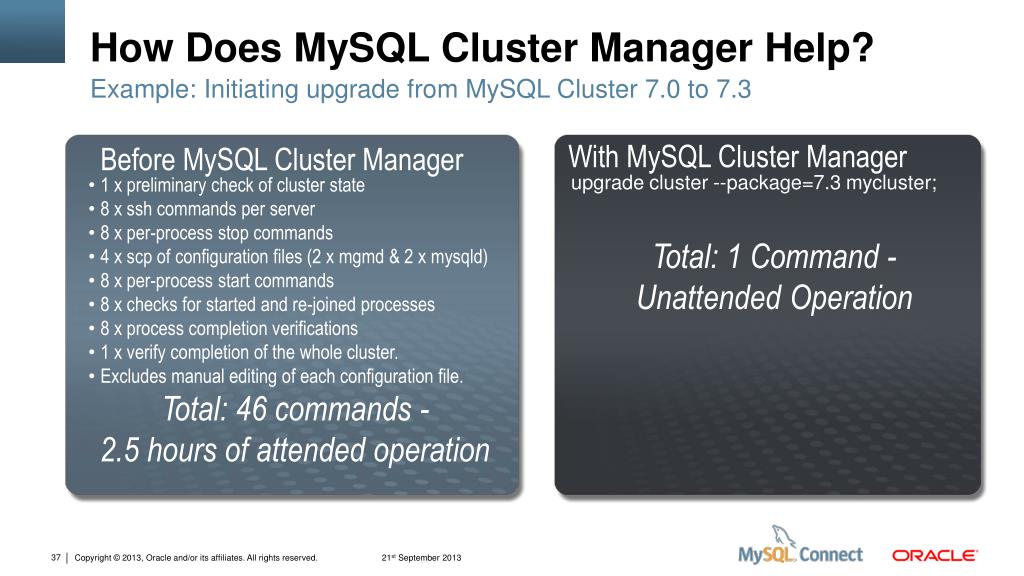 How Does MySQL Cluster Manager Help?
Example: Initiating upgrade from MySQL Cluster 7.0 to 7.3

Before MySQL Cluster Manager
• 1 x preliminary check of cluster state
• 8 x ssh commands per server
• 8 x per-process stop commands
• 4 x scp of configuration files (2 x mgmd & 2 x mysqld)
• 8 x per-process start commands
• 8 x checks for started and re-joined processes
• 8 x process completion verifications
• 1 x verify completion of the whole cluster.
• Excludes manual editing of each configuration file.
Total: 46 commands - 2.5 hours of attended operation

With MySQL Cluster Manager
upgrade cluster --package=7.3 mycluster;
Total: 1 Command - Unattended Operation

37 | Copyright © 2013, Oracle and/or its affiliates. All rights reserved. 21st September 2013

MySQL Connect ORACLE